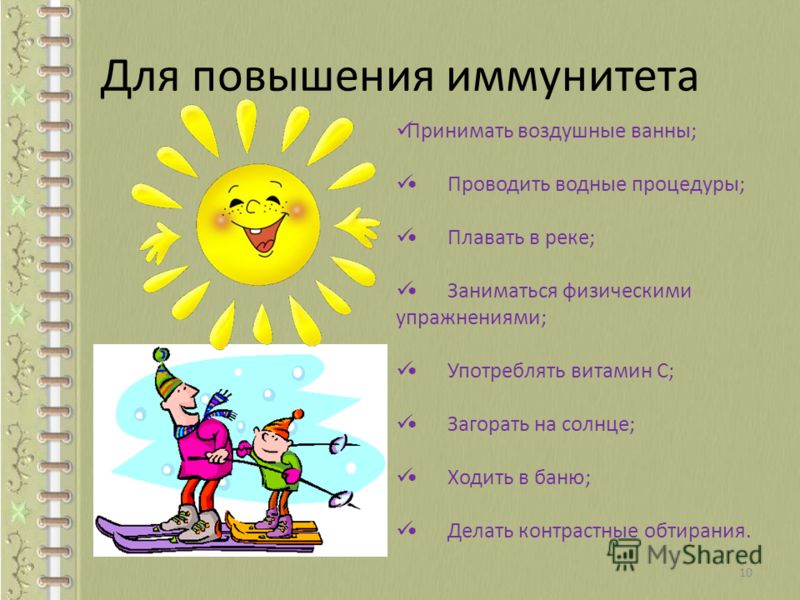 Для повышения иммунитета

✓Принимать воздушные ванны;

✓• Проводить водные процедуры;

✓• Плавать в реке;

✓• Заниматься физическими упражнениями;

✓• Употреблять витамин С;

✓• Загорать на солнце;

✓• Ходить в баню;

✓• Делать контрастные обтирания.

MyShared

10